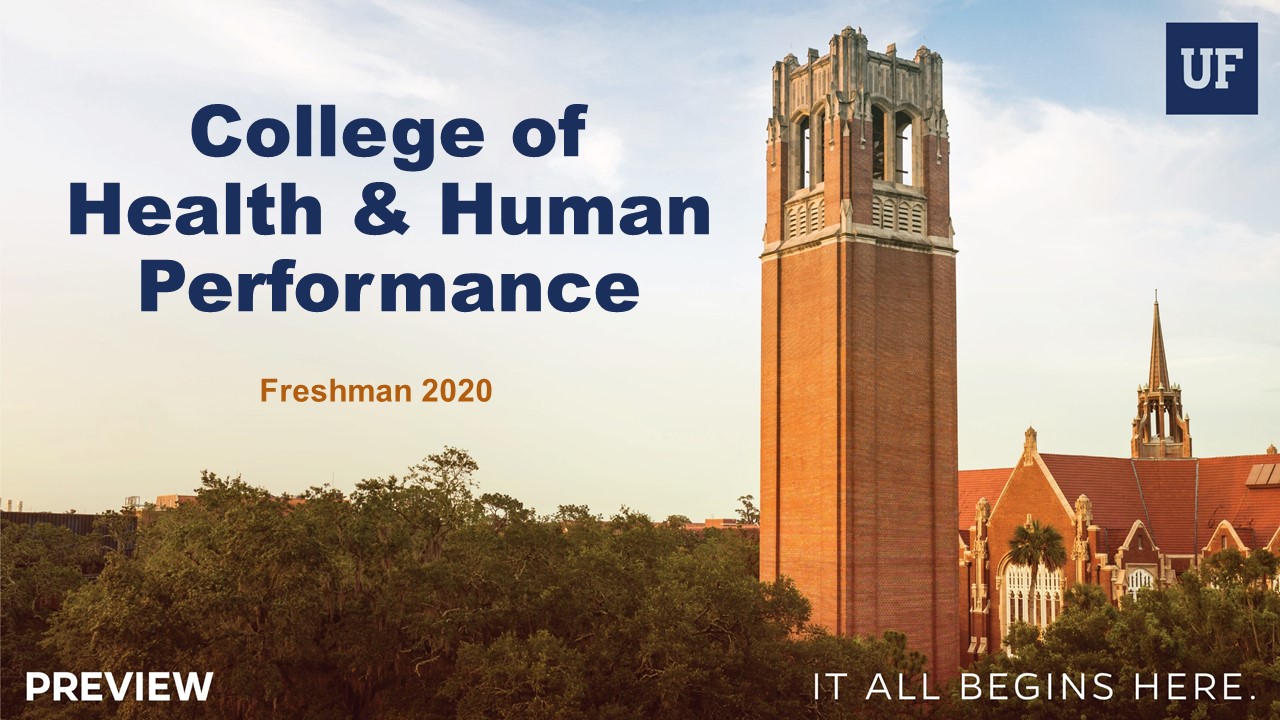 UF

College of Health & Human Performance

Freshman 2020

PREVIEW

IT ALL BEGINS HERE.